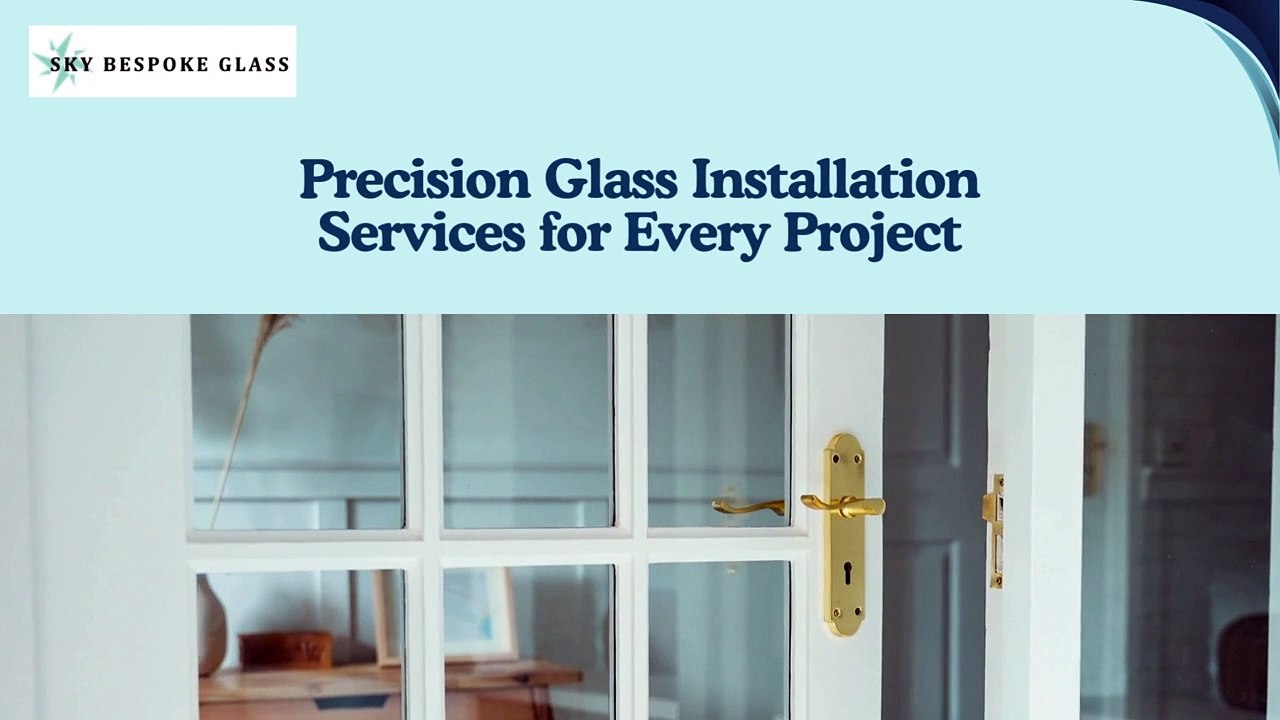 SKY BESPOKE GLASS

Precision Glass Installation Services for Every Project